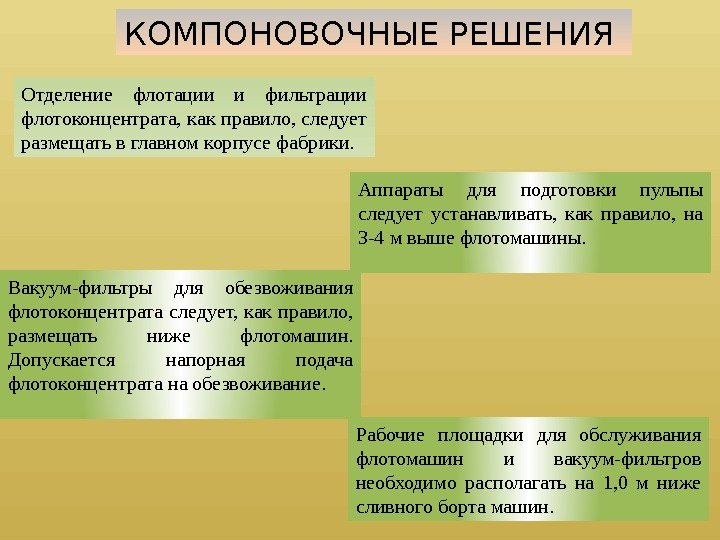 КОМПОНОВОЧНЫЕ РЕШЕНИЯ

Отделение флотации и фильтрации флотоконцентрата, как правило, следует размещать в главном корпусе фабрики.

Аппараты для подготовки пульпы следует устанавливать, как правило, на 3-4 м выше флотомашины.

Вакуум-фильтры для обезвоживания флотоконцентрата следует, как правило, размещать ниже флотомашин. Допускается напорная подача флотоконцентрата на обезвоживание.

Рабочие площадки для обслуживания флотомашин и вакуум-фильтров необходимо располагать на 1,0 м ниже сливного борта машин.